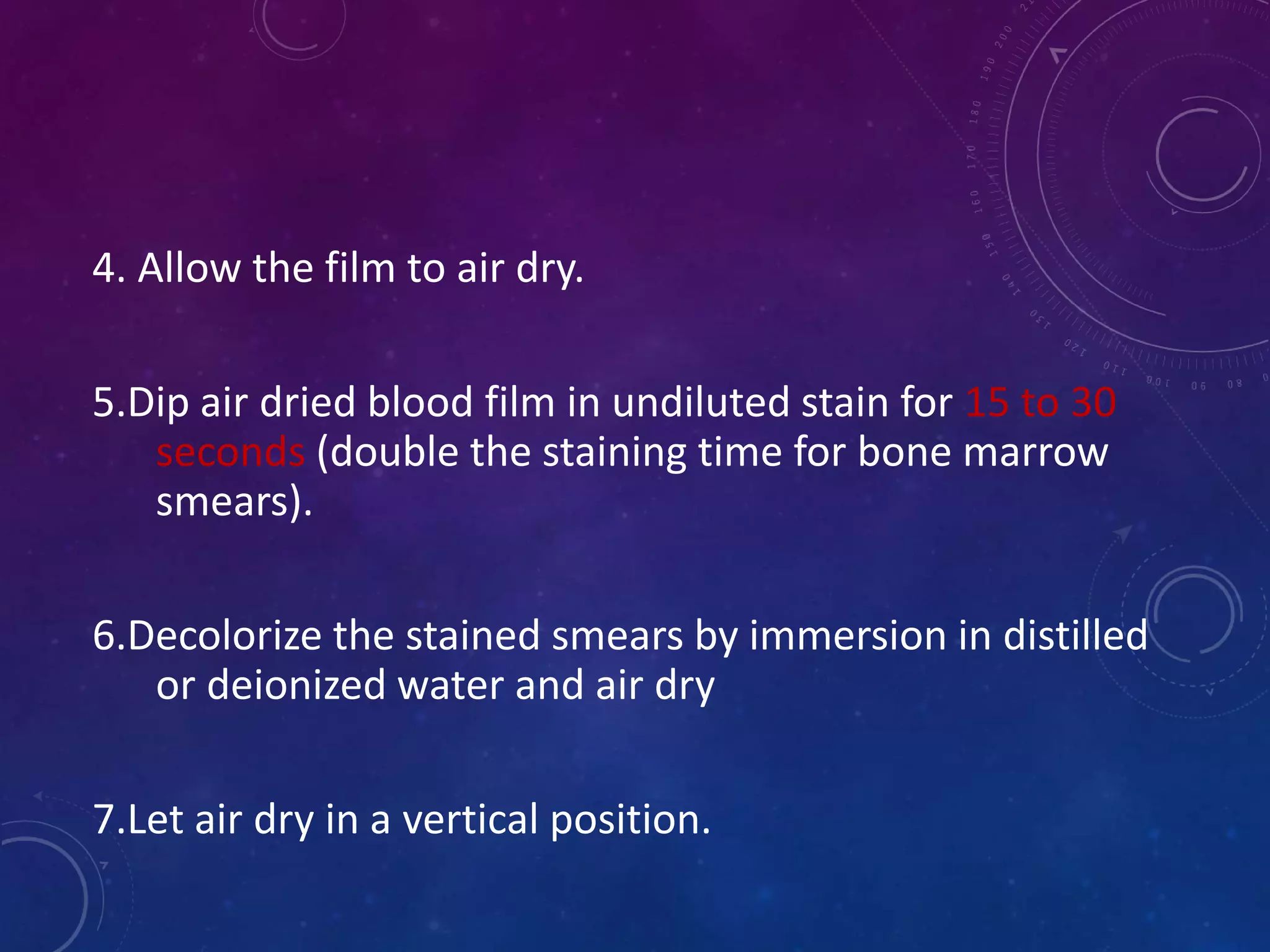 4. Allow the film to air dry.

5.Dip air dried blood film in undiluted stain for 15 to 30 seconds (double the staining time for bone marrow smears).

6.Decolorize the stained smears by immersion in distilled or deionized water and air dry

7.Let air dry in a vertical position.